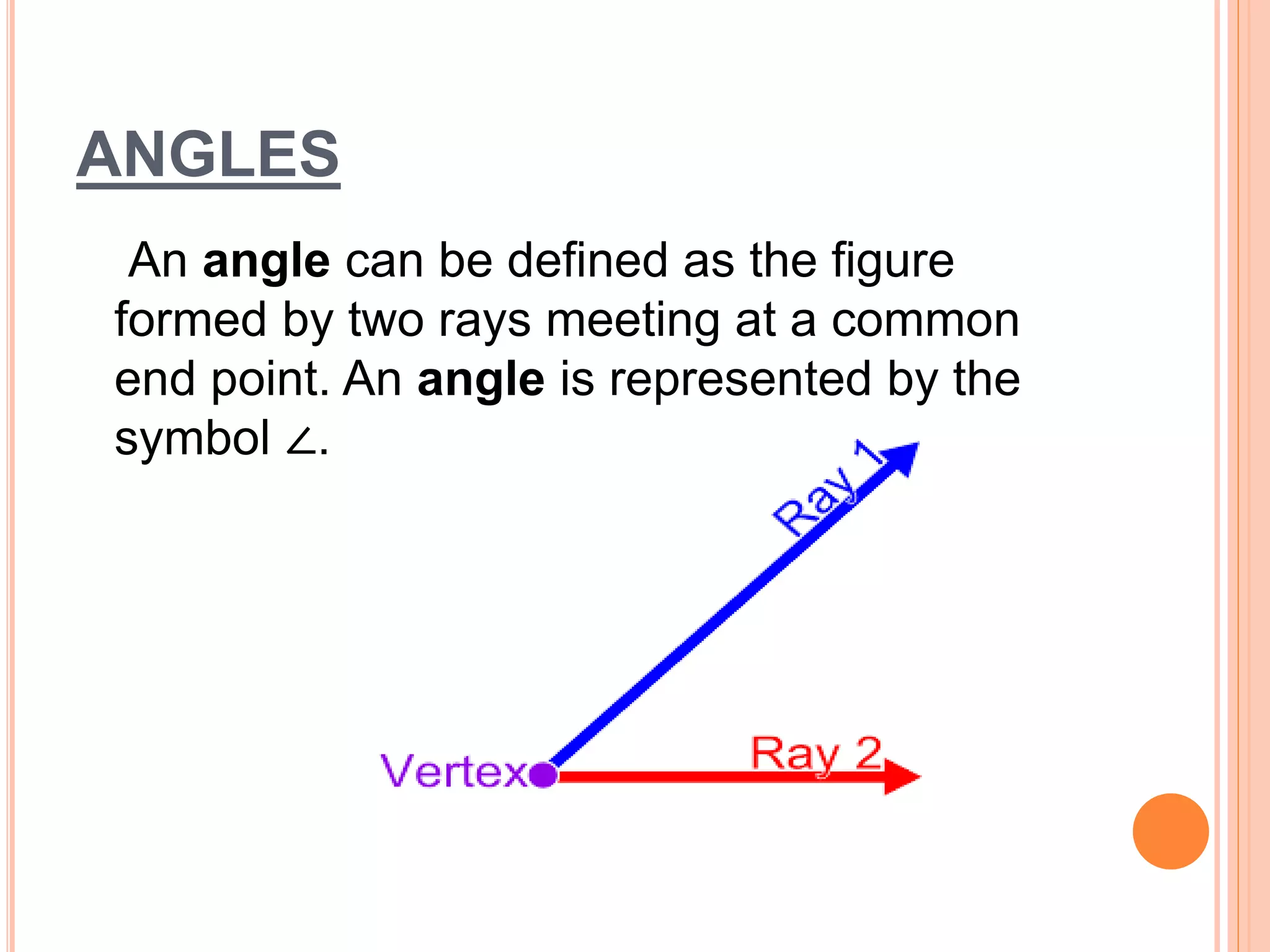 ANGLES

An angle can be defined as the figure formed by two rays meeting at a common end point. An angle is represented by the symbol ∠.

Ray 1

Vertex

Ray 2